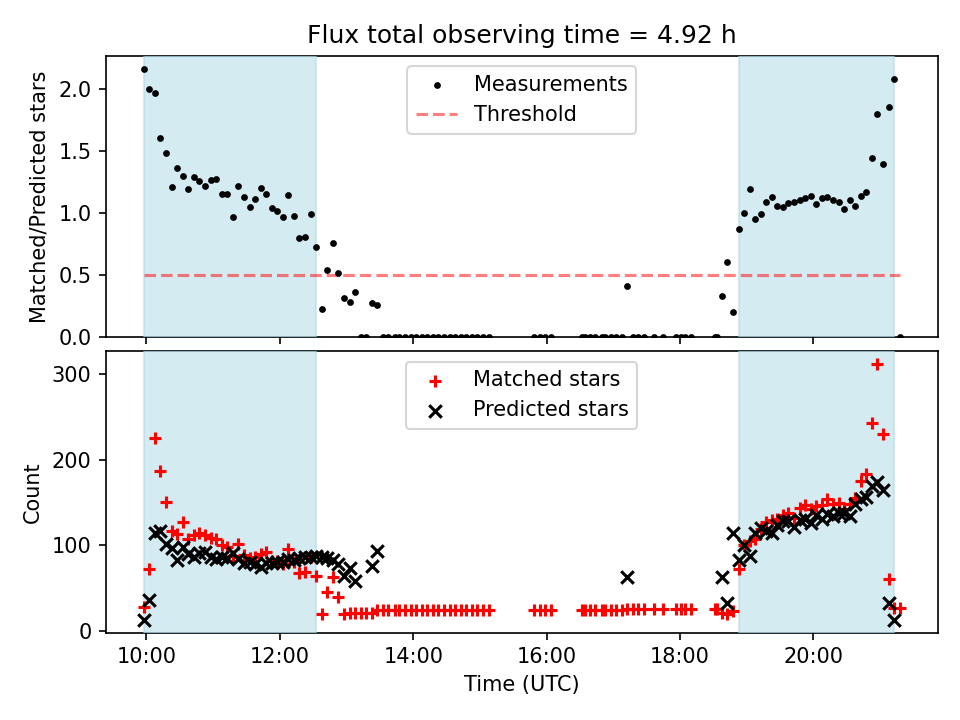 Flux total observing time = 4.92 h

Matched/Predicted stars

2.0
1.5
1.0
0.5
0.0

Measurements
Threshold

Count

300
200
100
0

Matched stars
Predicted stars

10:00
12:00
14:00
16:00
18:00
20:00

Time (UTC)